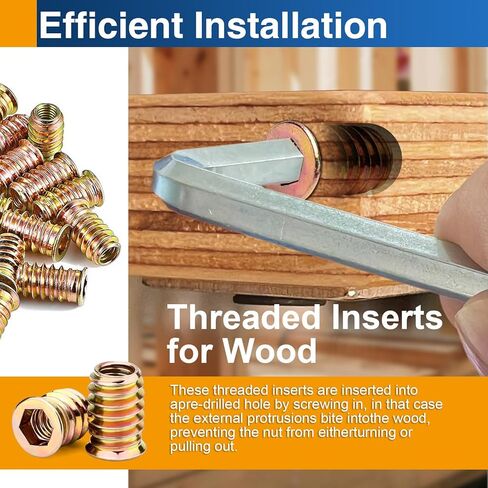 Efficient Installation

Threaded Inserts for Wood

These threaded inserts are inserted into apre-drilled hole by screwing in, in that case the external protrusions bite intothe wood, preventing the nut from eitherturning or pulling out.